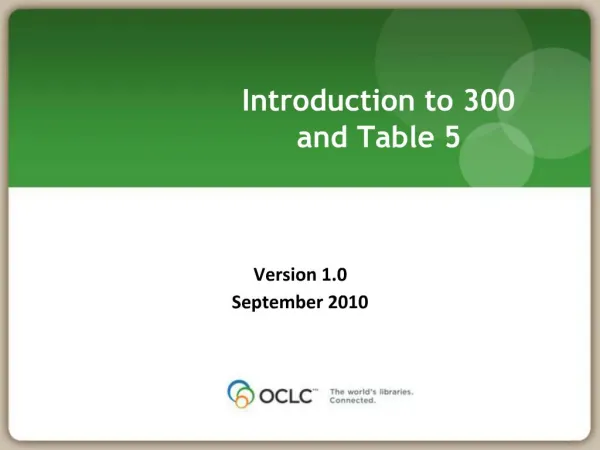 Introduction to 300 and Table 5

Version 1.0
September 2010

OCLC

The world's libraries.
Connected.